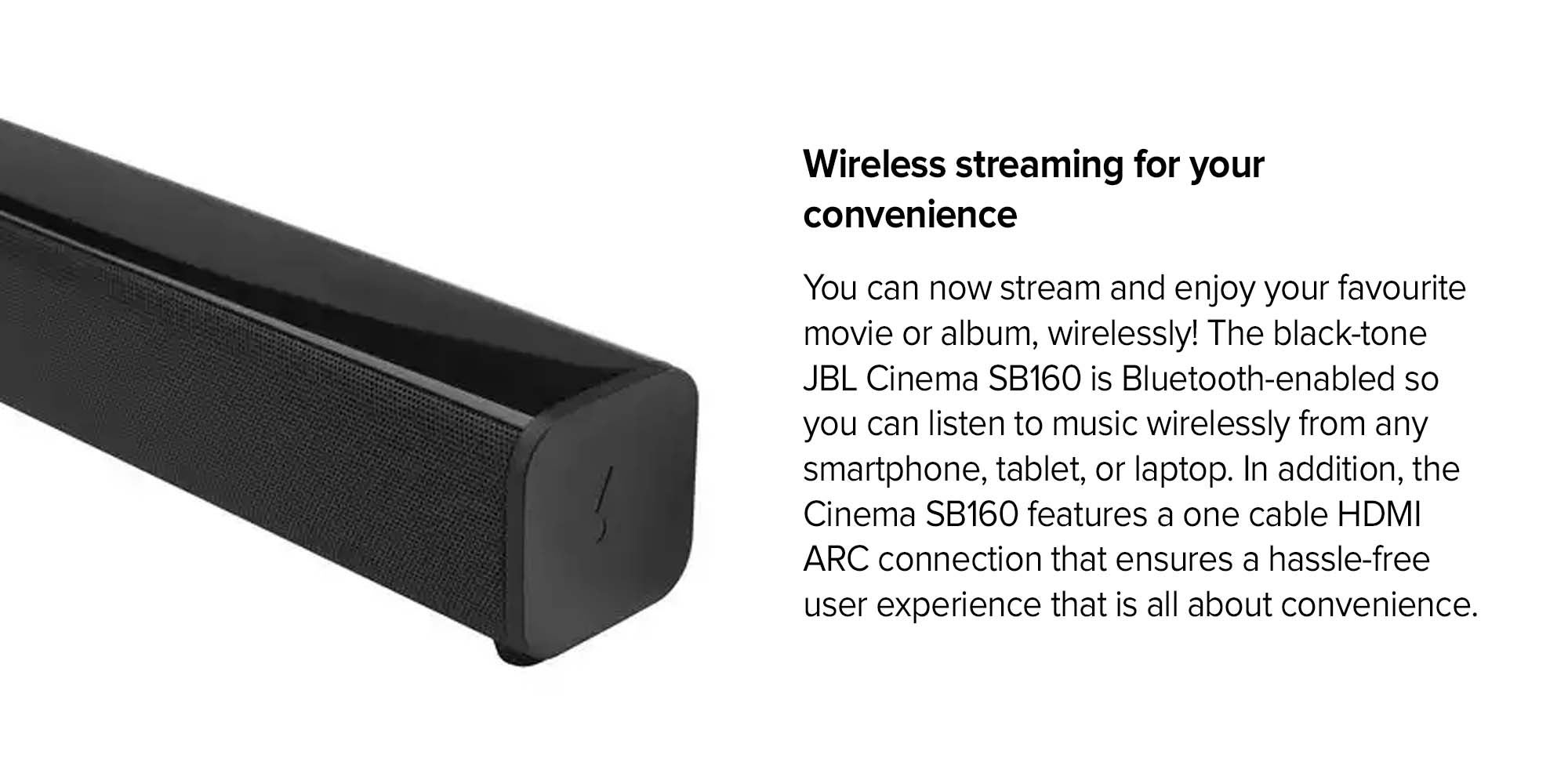 Wireless streaming for your convenience

You can now stream and enjoy your favourite movie or album, wirelessly! The black-tone JBL Cinema SB160 is Bluetooth-enabled so you can listen to music wirelessly from any smartphone, tablet, or laptop. In addition, the Cinema SB160 features a one cable HDMI ARC connection that ensures a hassle-free user experience that is all about convenience.